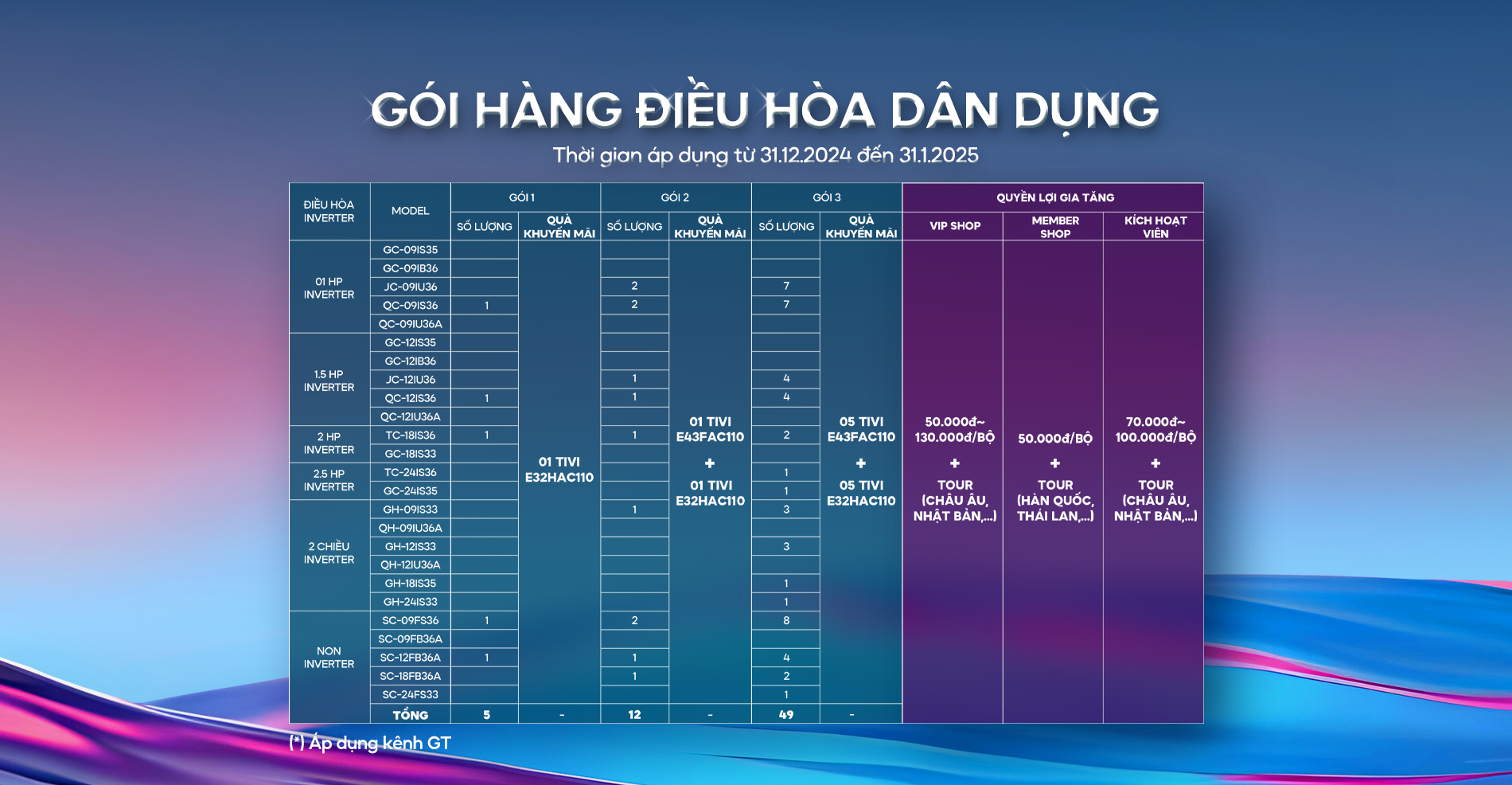 GÓI HÀNG ĐIỀU HÒA DÂN DỤNG

Thời gian áp dụng từ 31.12.2024 đến 31.1.2025

| ĐIỀU HÒA INVERTER | MODEL | GÓI 1 SỐ LƯỢNG | GÓI 1 QUÀ KHUYẾN MÃI | GÓI 2 SỐ LƯỢNG | GÓI 2 QUÀ KHUYẾN MÃI | GÓI 3 SỐ LƯỢNG | GÓI 3 QUÀ KHUYẾN MÃI | QUYỀN LỢI GIA TĂNG VIP SHOP | QUYỀN LỢI GIA TĂNG MEMBER SHOP | QUYỀN LỢI GIA TĂNG KÍCH HOẠT VIÊN |
|---|---|---|---|---|---|---|---|---|---|---|
| 01 HP INVERTER | GC-09IS35 | | 01 TIVI E32HAC110 | | 01 TIVI E43FAC110 + 01 TIVI E32HAC110 | | 05 TIVI E43FAC110 + 05 TIVI E32HAC110 | 50.000đ~ 130.000đ/BỘ + TOUR (CHÂU ÂU, NHẬT BẢN,...) | 50.000đ/BỘ + TOUR (HÀN QUỐC, THÁI LAN,...) | 70.000đ~ 100.000đ/BỘ + TOUR (CHÂU ÂU, NHẬT BẢN,...) |
| | GC-09IB36 | | | | | | | | | |
| | JC-09IU36 | | | 2 | | 7 | | | | |
| | QC-09IS36 | 1 | | 2 | | 7 | | | | |
| | QC-09IU36A | | | | | | | | | |
| 1.5 HP INVERTER | GC-12IS35 | | | | | | | | | |
| | GC-12IB36 | | | | | | | | | |
| | JC-12IU36 | | | 1 | | 4 | | | | |
| | QC-12IS36 | 1 | | 1 | | 4 | | | | |
| | QC-12IU36A | | | | | | | | | |
| 2 HP INVERTER | TC-18IS36 | 1 | | 1 | | 2 | | | | |
| | GC-18IS33 | | | | | | | | | |
| 2.5 HP INVERTER | TC-24IS36 | | | | | 1 | | | | |
| | GC-24IS35 | | | | | 1 | | | | |
| 2 CHIỀU INVERTER | GH-09IS33 | | | 1 | | 3 | | | | |
| | QH-09IU36A | | | | | | | | | |
| | GH-12IS33 | | | | | 3 | | | | |
| | QH-12IU36A | | | | | | | | | |
| | GH-18IS35 | | | | | 1 | | | | |
| | GH-24IS33 | | | | | 1 | | | | |
| NON INVERTER | SC-09FS36 | 1 | | 2 | | 8 | | | | |
| | SC-09FB36A | | | | | | | | | |
| | SC-12FB36A | 1 | | 1 | | 4 | | | | |
| | SC-18FB36A | | | 1 | | 2 | | | | |
| | SC-24FS33 | | | | | 1 | | | | |
| | TỔNG | 5 | - | 12 | - | 49 | - | | | |

(*) Áp dụng kênh GT